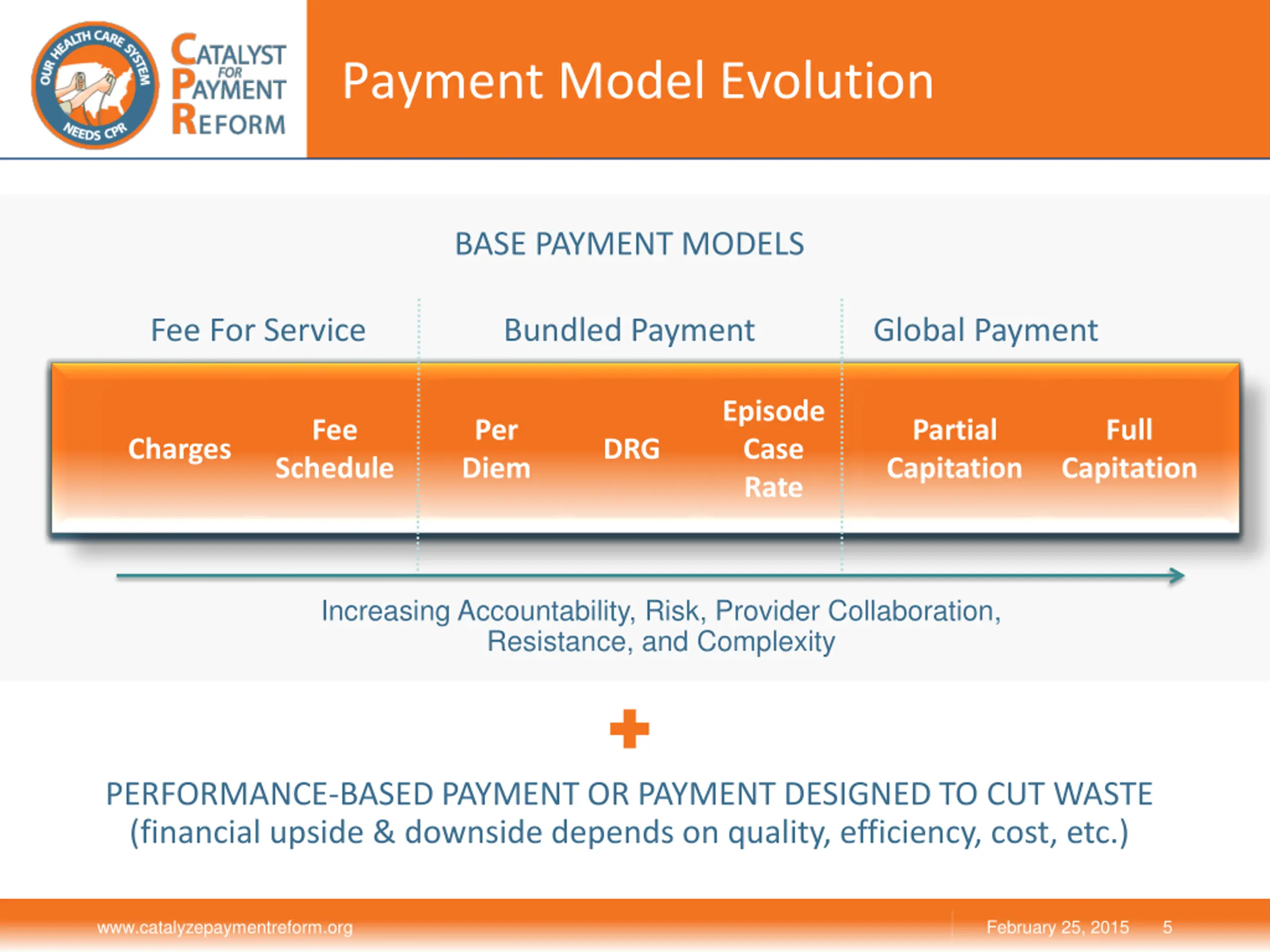 OUR HEALTH CARE SYSTEM NEEDS CPR

CATALYST FOR PAYMENT REFORM

Payment Model Evolution

BASE PAYMENT MODELS

Fee For Service

Bundled Payment

Global Payment

Charges

Fee Schedule

Per Diem

DRG

Episode Case Rate

Partial Capitation

Full Capitation

Increasing Accountability, Risk, Provider Collaboration, Resistance, and Complexity

+

PERFORMANCE-BASED PAYMENT OR PAYMENT DESIGNED TO CUT WASTE (financial upside & downside depends on quality, efficiency, cost, etc.)

www.catalyzepaymentreform.org

February 25, 2015 5